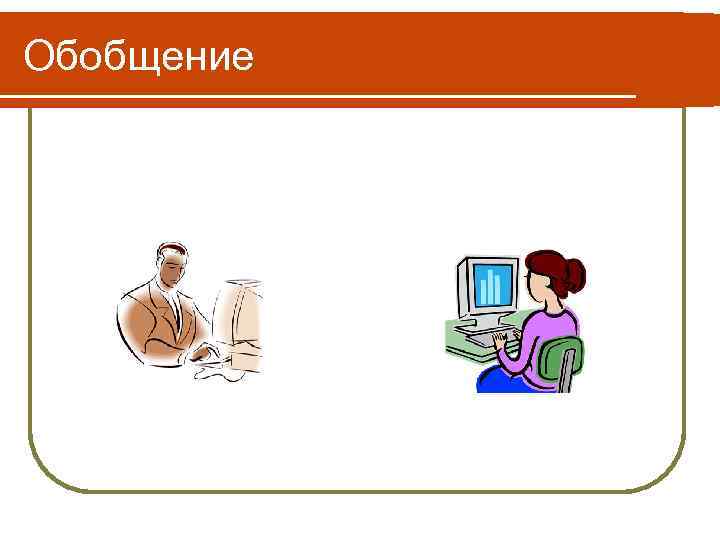 Обобщение